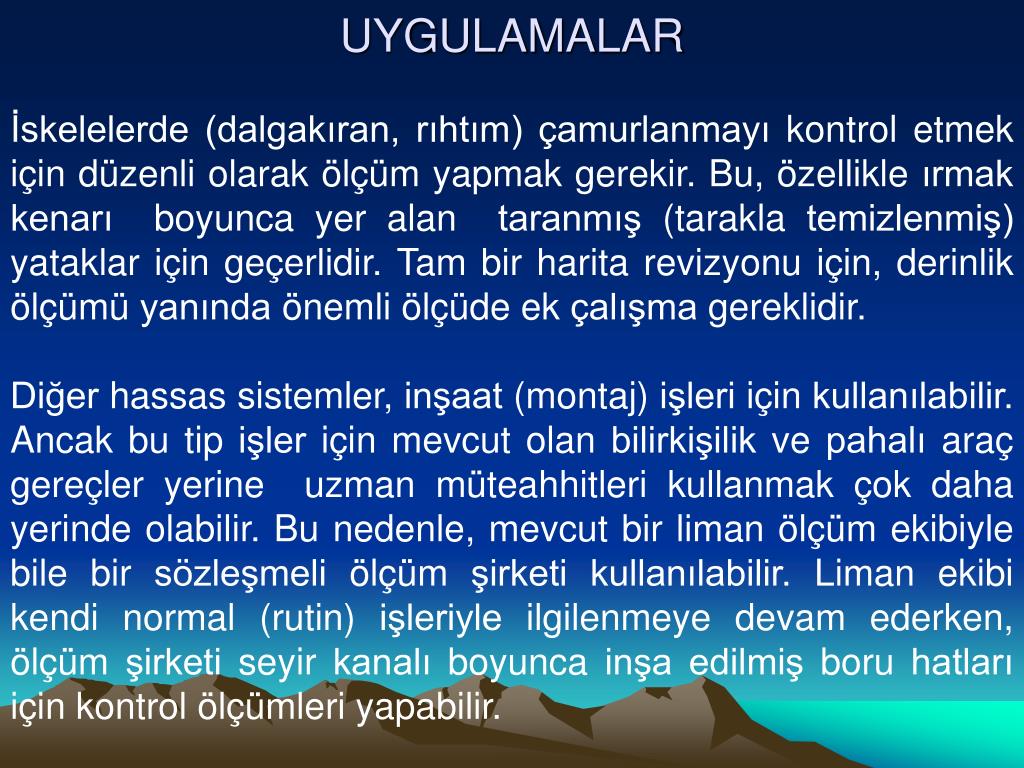 UYGULAMALAR

İskelelerde (dalgakıran, rıhtım) çamurlanmayı kontrol etmek için düzenli olarak ölçüm yapmak gerekir. Bu, özellikle ırmak kenarı boyunca yer alan taranmış (tarakla temizlenmiş) yataklar için geçerlidir. Tam bir harita revizyonu için, derinlik ölçümü yanında önemli ölçüde ek çalışma gereklidir.

Diğer hassas sistemler, inşaat (montaj) işleri için kullanılabilir. Ancak bu tip işler için mevcut olan bilirkişilik ve pahalı araç gereçler yerine uzman müteahhitleri kullanmak çok daha yerinde olabilir. Bu nedenle, mevcut bir liman ölçüm ekibiyle bile bir sözleşmeli ölçüm şirketi kullanılabilir. Liman ekibi kendi normal (rutin) işleriyle ilgilenmeye devam ederken, ölçüm şirketi seyir kanalı boyunca inşa edilmiş boru hatları için kontrol ölçümleri yapabilir.